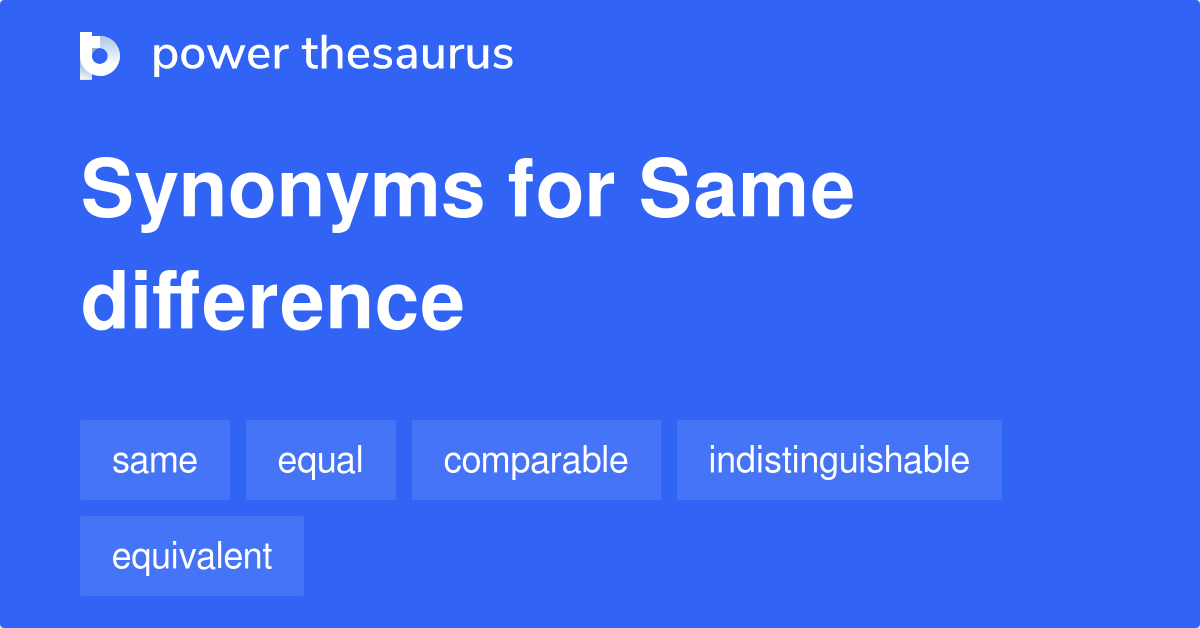 power thesaurus

Synonyms for Same difference

same

equal

comparable

indistinguishable

equivalent